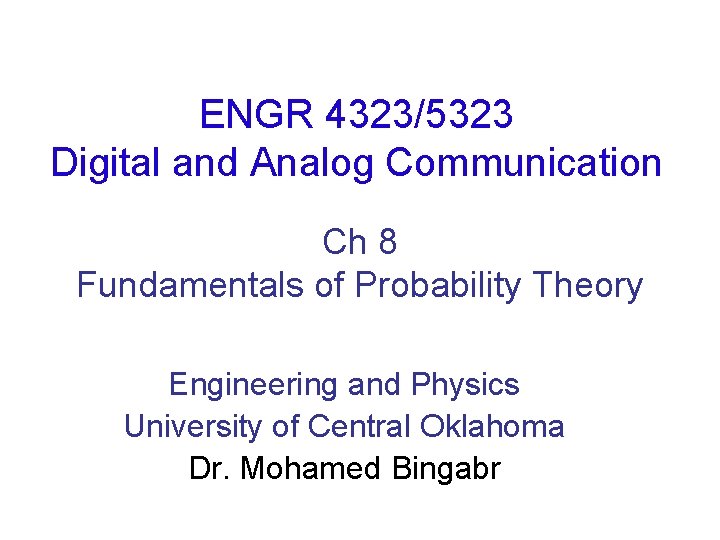 ENGR 4323/5323
Digital and Analog Communication

Ch 8
Fundamentals of Probability Theory

Engineering and Physics
University of Central Oklahoma
Dr. Mohamed Bingabr